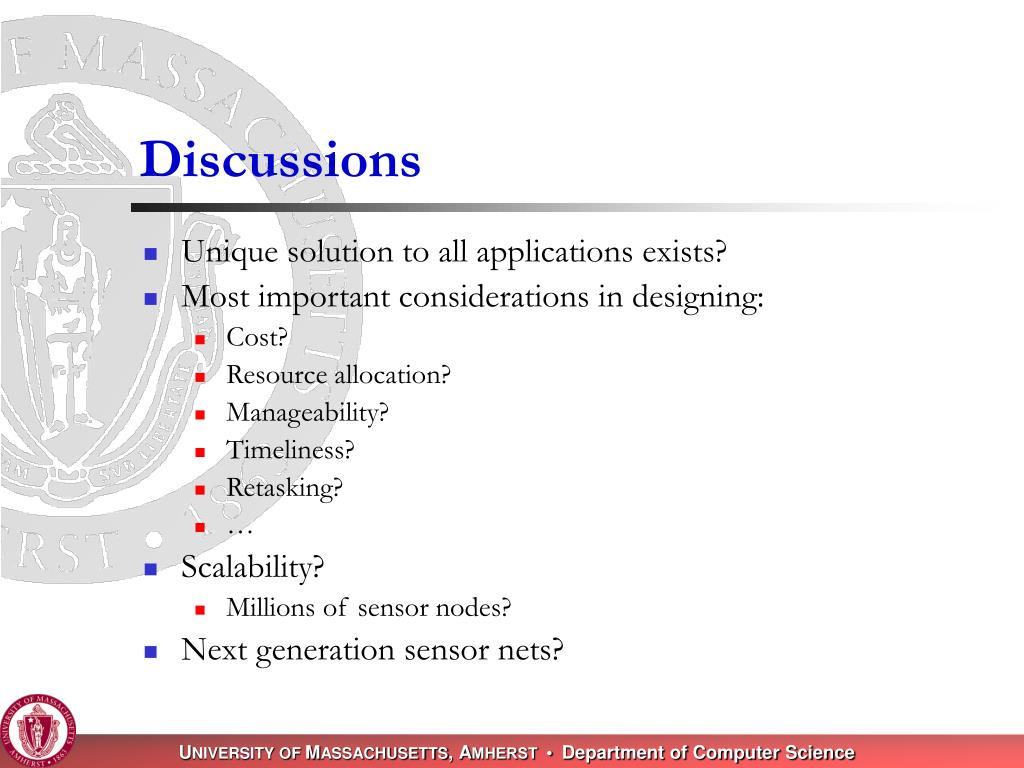 Discussions

- Unique solution to all applications exists?
- Most important considerations in designing:
  - Cost?
  - Resource allocation?
  - Manageability?
  - Timeliness?
  - Retasking?
  - …
- Scalability?
  - Millions of sensor nodes?
- Next generation sensor nets?

UNIVERSITY OF MASSACHUSETTS, AMHERST • Department of Computer Science